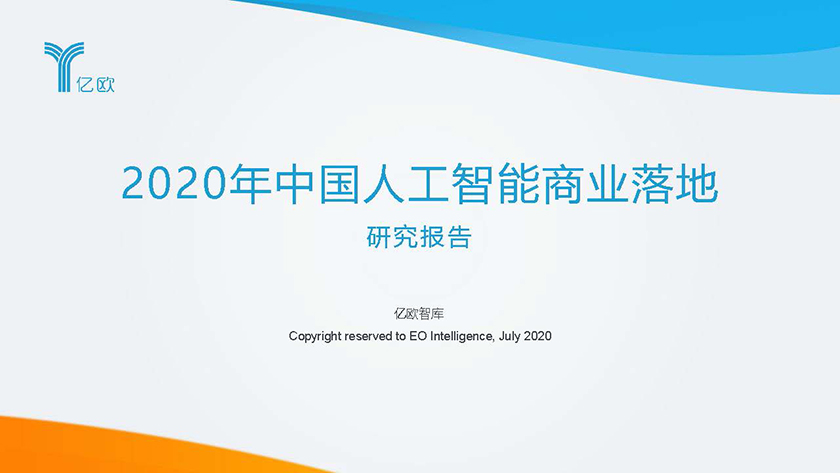 亿欧

2020年中国人工智能商业落地

研究报告

亿欧智库

Copyright reserved to EO Intelligence, July 2020